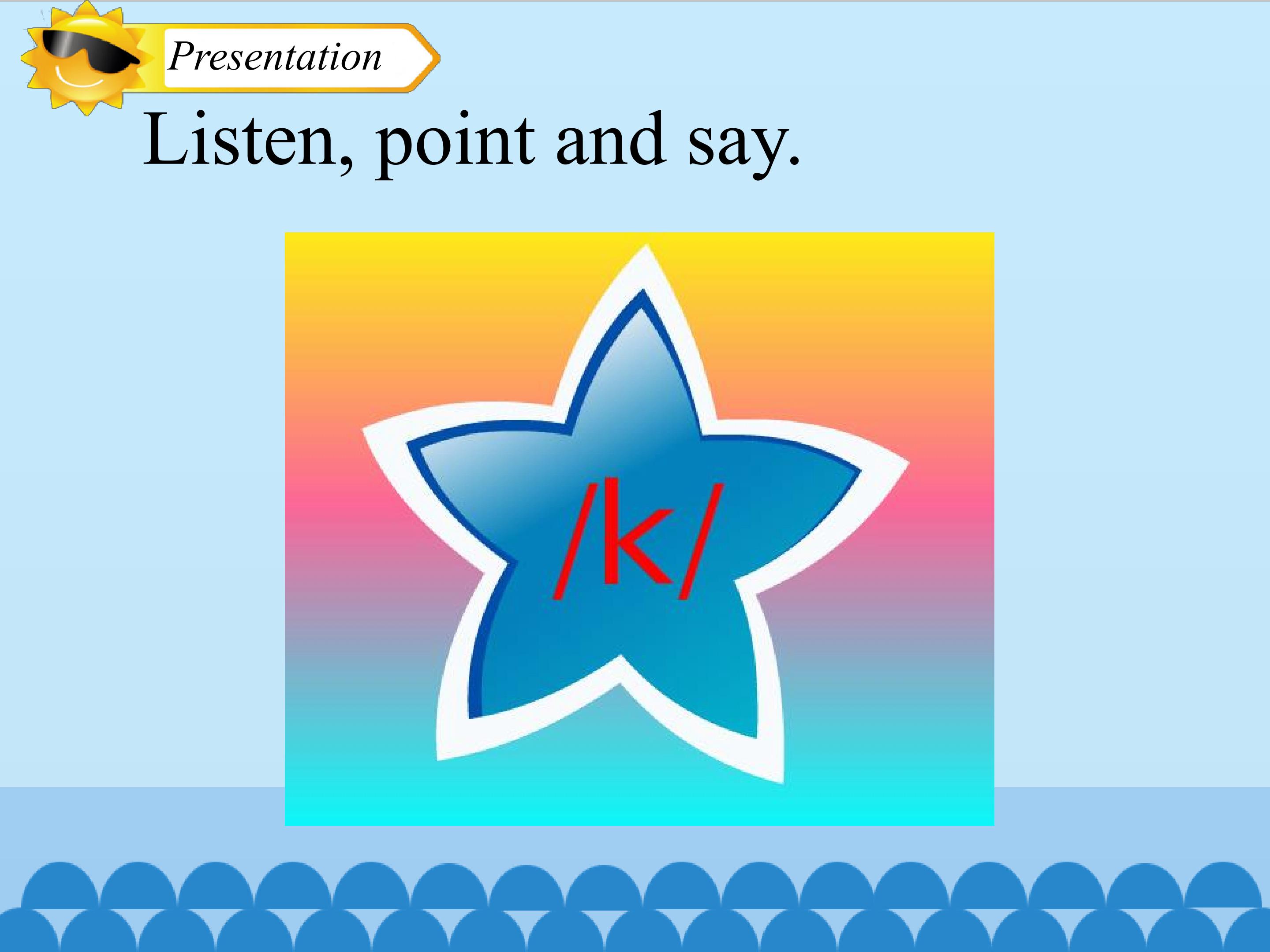 Presentation

Listen, point and say.

/k/